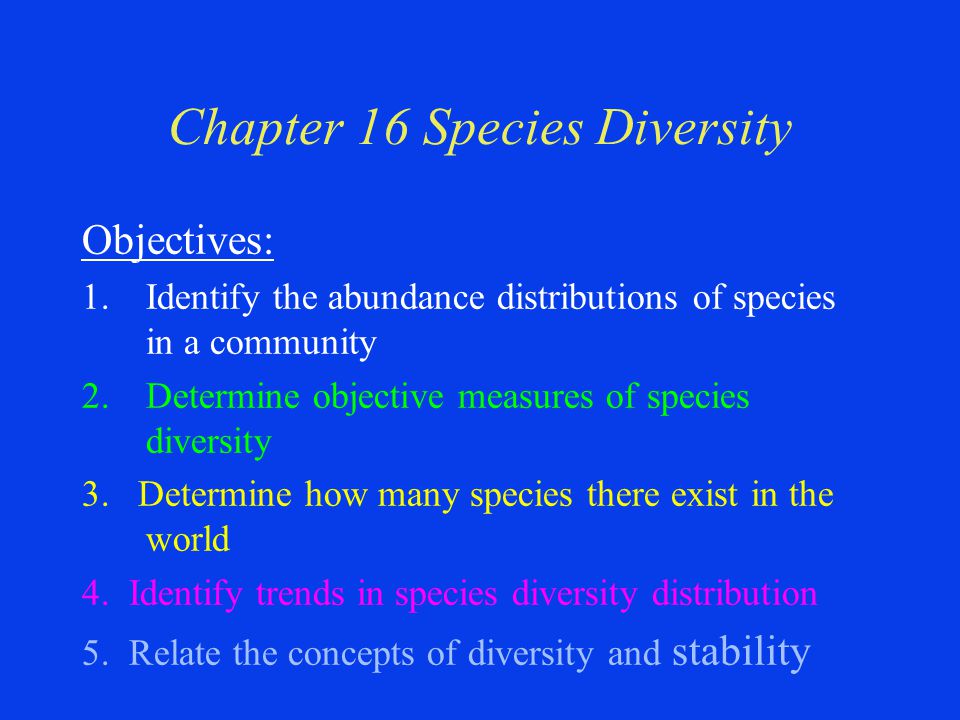 Chapter 16 Species Diversity

Objectives:

1. Identify the abundance distributions of species in a community

2. Determine objective measures of species diversity

3. Determine how many species there exist in the world

4. Identify trends in species diversity distribution

5. Relate the concepts of diversity and stability